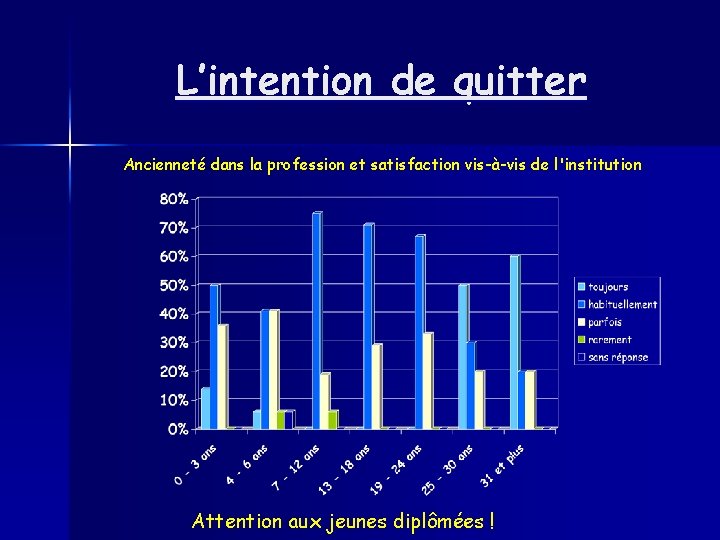 L'intention de quitter

Ancienneté dans la profession et satisfaction vis-à-vis de l'institution

80%
70%
60%
50%
40%
30%
20%
10%
0%

0 - 3 ans
4 - 6 ans
7 - 12 ans
13 - 18 ans
19 - 24 ans
25 - 30 ans
31 et plus

toujours
habituellement
parfois
rarement
sans réponse

Attention aux jeunes diplômées !